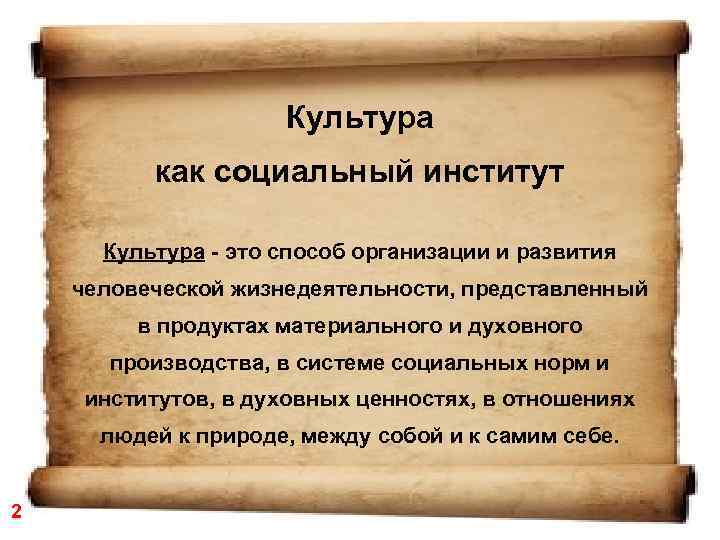 Культура
как социальный институт

Культура - это способ организации и развития человеческой жизнедеятельности, представленный в продуктах материального и духовного производства, в системе социальных норм и институтов, в духовных ценностях, в отношениях людей к природе, между собой и к самим себе.

2